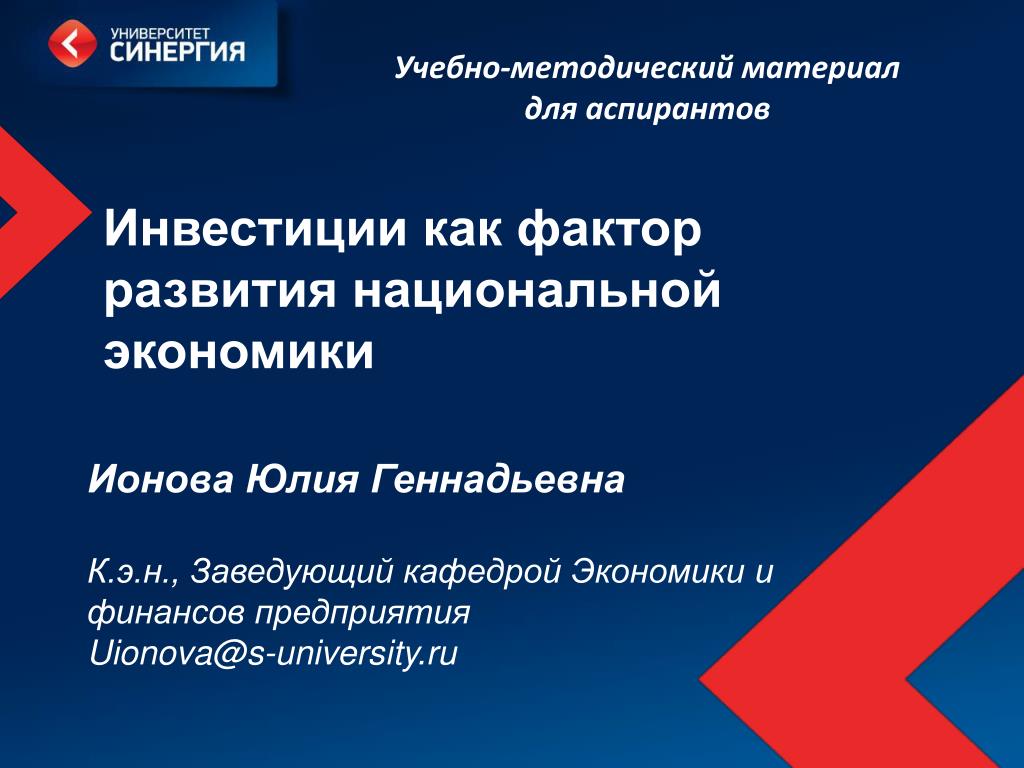 УНИВЕРСИТЕТ
СИНЕРГИЯ

Учебно-методический материал для аспирантов

Инвестиции как фактор развития национальной экономики

Ионова Юлия Геннадьевна

К.э.н., Заведующий кафедрой Экономики и финансов предприятия
Uionova@s-university.ru